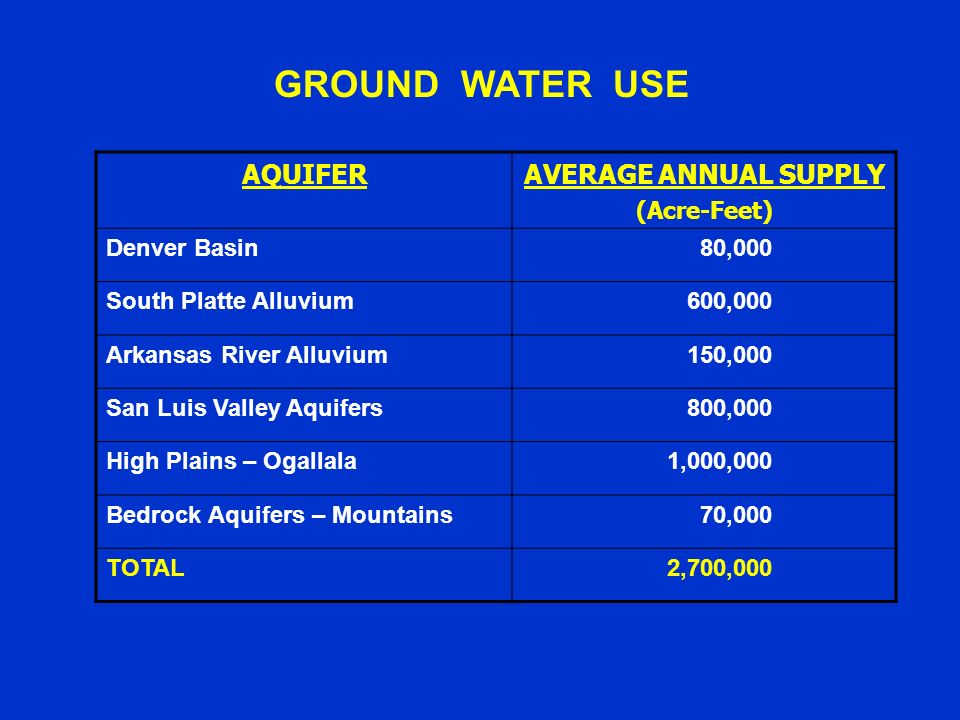 GROUND WATER USE

| AQUIFER | AVERAGE ANNUAL SUPPLY (Acre-Feet) |
|---|---|
| Denver Basin | 80,000 |
| South Platte Alluvium | 600,000 |
| Arkansas River Alluvium | 150,000 |
| San Luis Valley Aquifers | 800,000 |
| High Plains – Ogallala | 1,000,000 |
| Bedrock Aquifers – Mountains | 70,000 |
| TOTAL | 2,700,000 |